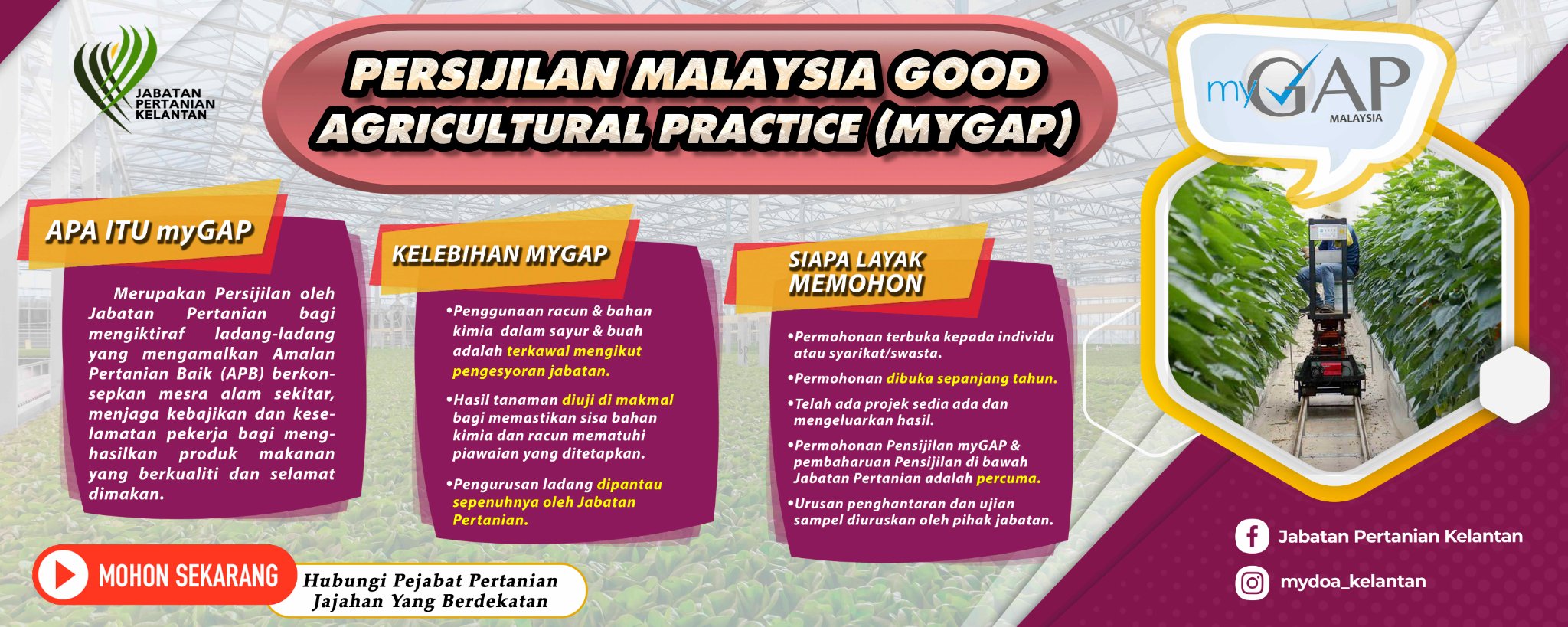 JABATAN PERTANIAN KELANTAN

PERSIJILAN MALAYSIA GOOD AGRICULTURAL PRACTICE (MYGAP)

myGAP MALAYSIA

APA ITU myGAP

Merupakan Persijilan oleh Jabatan Pertanian bagi mengiktiraf ladang-ladang yang mengamalkan Amalan Pertanian Baik (APB) berkonsepkan mesra alam sekitar, menjaga kebajikan dan keselamatan pekerja bagi menghasilkan produk makanan yang berkualiti dan selamat dimakan.

KELEBIHAN MYGAP

•Penggunaan racun & bahan kimia dalam sayur & buah adalah terkawal mengikut pengesyoran jabatan.

•Hasil tanaman diuji di makmal bagi memastikan sisa bahan kimia dan racun mematuhi piawaian yang ditetapkan.

•Pengurusan ladang dipantau sepenuhnya oleh Jabatan Pertanian.

SIAPA LAYAK MEMOHON

•Permohonan terbuka kepada individu atau syarikat/swasta.

•Permohonan dibuka sepanjang tahun.

•Telah ada projek sedia ada dan mengeluarkan hasil.

•Permohonan Pensijilan myGAP & pembaharuan Pensijilan di bawah Jabatan Pertanian adalah percuma.

•Urusan penghantaran dan ujian sampel diuruskan oleh pihak jabatan.

MOHON SEKARANG

Hubungi Pejabat Pertanian Jajahan Yang Berdekatan

Jabatan Pertanian Kelantan

mydoa_kelantan